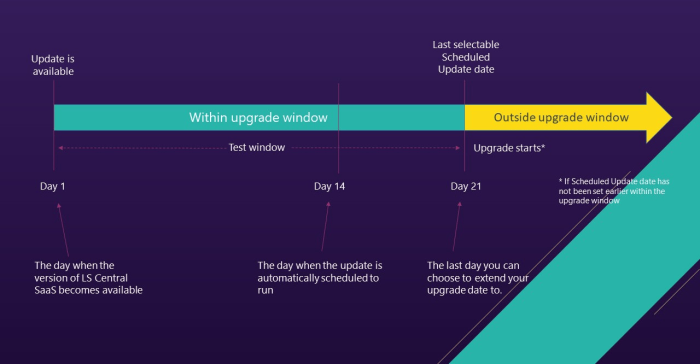 Update is available

Last selectable Scheduled Update date

Within upgrade window

Outside upgrade window

Test window

Upgrade starts*

Day 1

Day 14

Day 21

* If Scheduled Update date has not been set earlier within the upgrade window

The day when the version of LS Central SaaS becomes available

The day when the update is automatically scheduled to run

The last day you can choose to extend your upgrade date to.